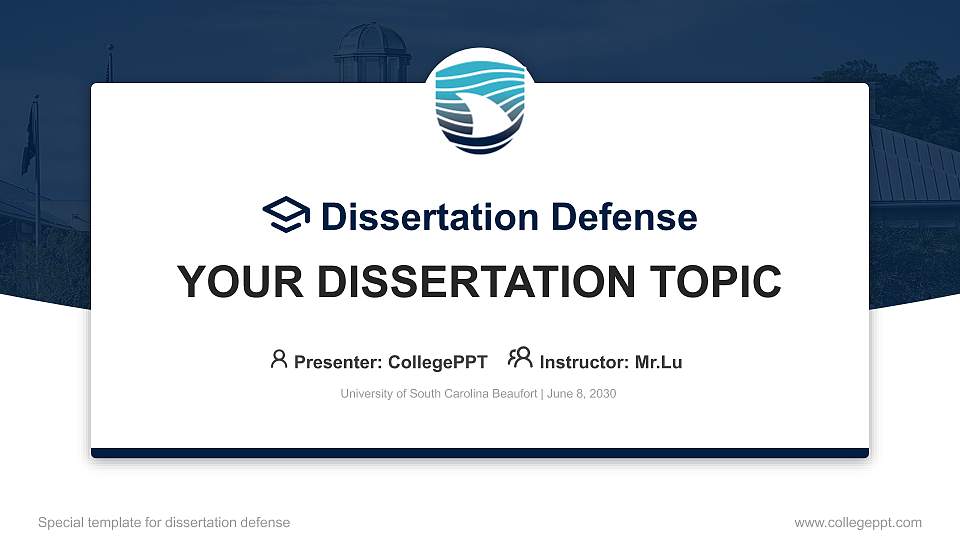 Dissertation Defense

YOUR DISSERTATION TOPIC

Presenter: CollegePPT Instructor: Mr.Lu

University of South Carolina Beaufort | June 8, 2030

Special template for dissertation defense

www.collegeppt.com